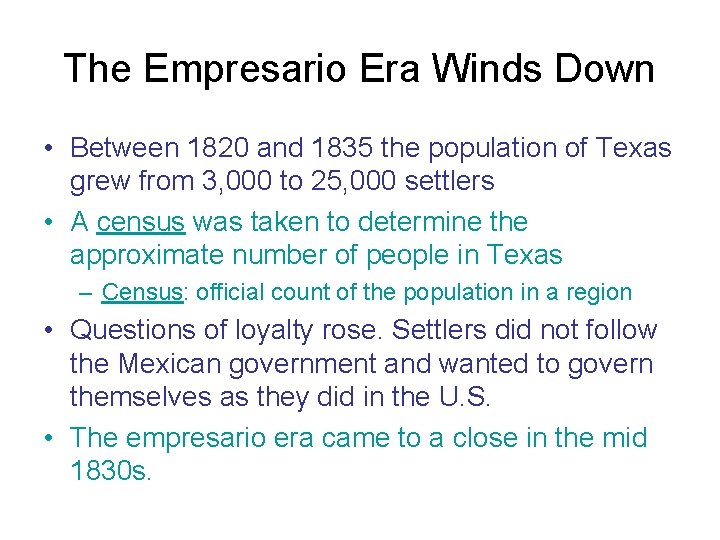 The Empresario Era Winds Down

• Between 1820 and 1835 the population of Texas grew from 3,000 to 25,000 settlers

• A census was taken to determine the approximate number of people in Texas

– Census: official count of the population in a region

• Questions of loyalty rose. Settlers did not follow the Mexican government and wanted to govern themselves as they did in the U.S.

• The empresario era came to a close in the mid 1830s.